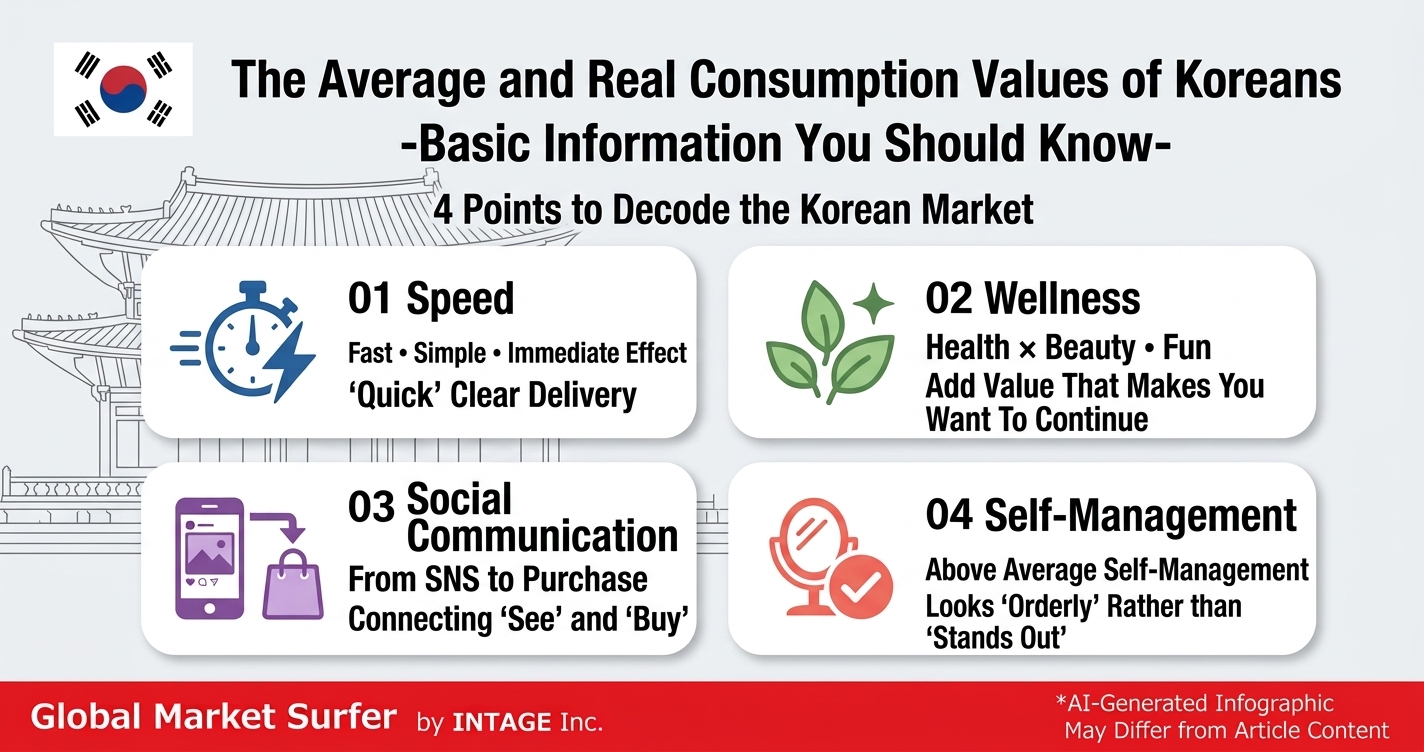 The Average and Real Consumption Values of Koreans
-Basic Information You Should Know-

4 Points to Decode the Korean Market

01 Speed
Fast • Simple • Immediate Effect
'Quick' Clear Delivery

02 Wellness
Health × Beauty • Fun
Add Value That Makes You Want To Continue

03 Social Communication
From SNS to Purchase
Connecting 'See' and 'Buy'

04 Self-Management
Above Average Self-Management
Looks 'Orderly' Rather than 'Stands Out'

Global Market Surfer by INTAGE Inc.

*AI-Generated Infographic
May Differ from Article Content